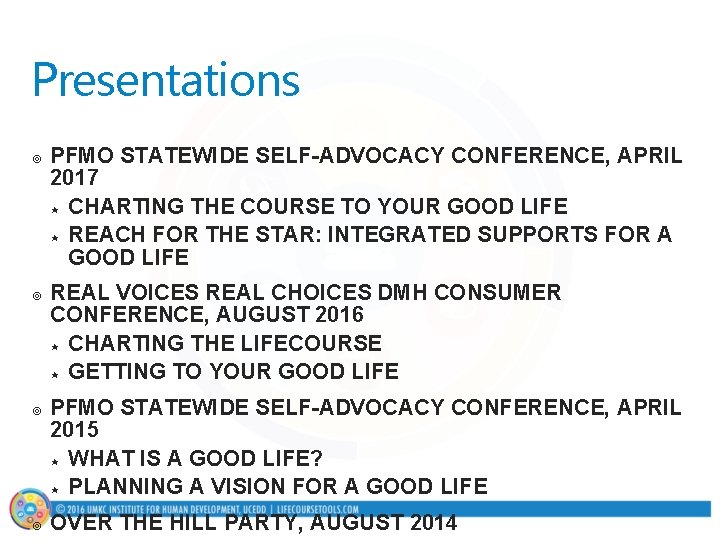 Presentations

PFMO STATEWIDE SELF-ADVOCACY CONFERENCE, APRIL 2017

CHARTING THE COURSE TO YOUR GOOD LIFE

REACH FOR THE STAR: INTEGRATED SUPPORTS FOR A GOOD LIFE

REAL VOICES REAL CHOICES DMH CONSUMER CONFERENCE, AUGUST 2016

CHARTING THE LIFECOURSE

GETTING TO YOUR GOOD LIFE

PFMO STATEWIDE SELF-ADVOCACY CONFERENCE, APRIL 2015

WHAT IS A GOOD LIFE?

PLANNING A VISION FOR A GOOD LIFE

© 2016 UMKC INSTITUTE FOR HUMAN DEVELOPMENT, UCEDD | LIFECOURSETOOLS.COM

OVER THE HILL PARTY, AUGUST 2014